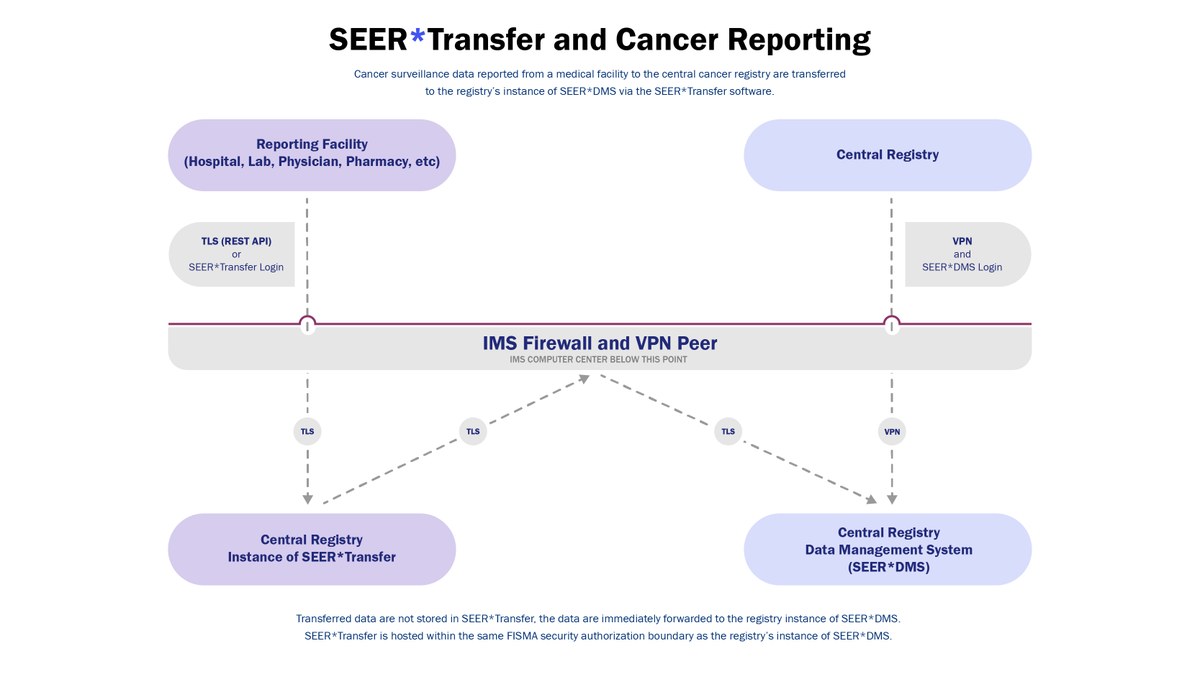 SEER*Transfer and Cancer Reporting

Cancer surveillance data reported from a medical facility to the central cancer registry are transferred to the registry's instance of SEER*DMS via the SEER*Transfer software.

Reporting Facility
(Hospital, Lab, Physician, Pharmacy, etc)

Central Registry

TLS (REST API)
or
SEER*Transfer Login

VPN
and
SEER*DMS Login

IMS Firewall and VPN Peer
IMS COMPUTER CENTER BELOW THIS POINT

TLS

TLS

TLS

VPN

Central Registry
Instance of SEER*Transfer

Central Registry
Data Management System
(SEER*DMS)

Transferred data are not stored in SEER*Transfer, the data are immediately forwarded to the registry instance of SEER*DMS.
SEER*Transfer is hosted within the same FISMA security authorization boundary as the registry's instance of SEER*DMS.